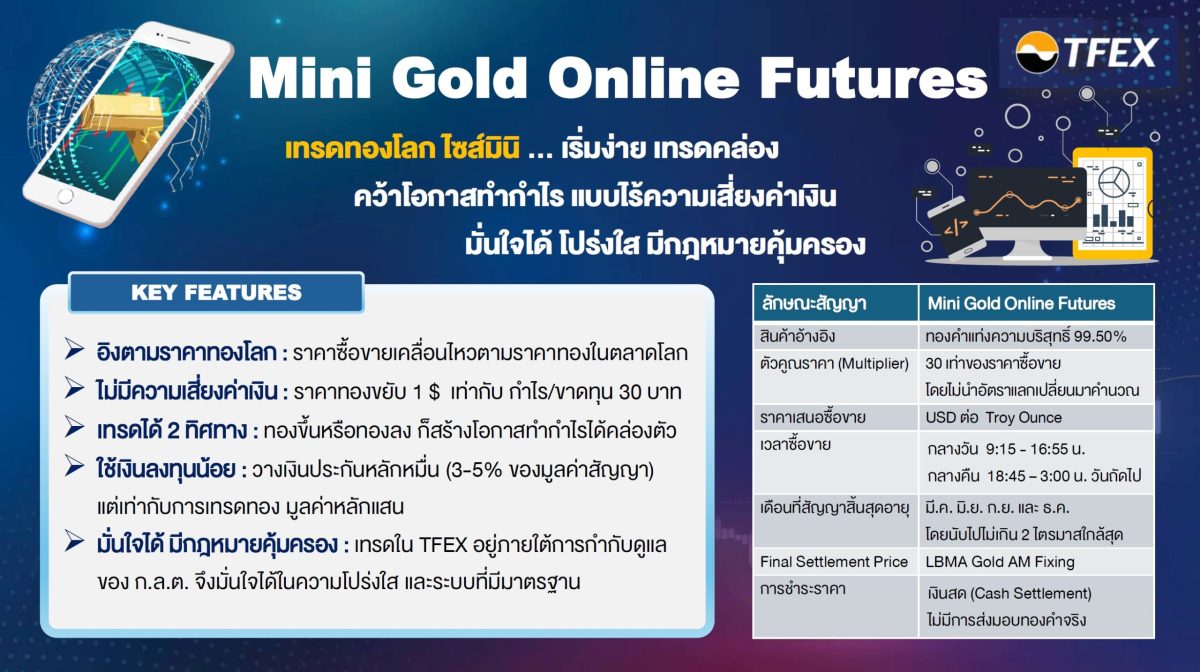 TFEX

Mini Gold Online Futures

เทรดทองโลก ไซส์มินิ ... เริ่มง่าย เทรดคล่อง
คว้าโอกาสทำกำไร แบบไร้ความเสี่ยงค่าเงิน
มั่นใจได้ โปร่งใส มีกฎหมายคุ้มครอง

KEY FEATURES

➢ อิงตามราคาทองโลก : ราคาซื้อขายเคลื่อนไหวตามราคาทองในตลาดโลก
➢ ไม่มีความเสี่ยงค่าเงิน : ราคาทองขยับ 1 $ เท่ากับ กำไร/ขาดทุน 30 บาท
➢ เทรดได้ 2 ทิศทาง : ทองขึ้นหรือทองลง ก็สร้างโอกาสทำกำไรได้คล่องตัว
➢ ใช้เงินลงทุนน้อย : วางเงินประกันหลักหมื่น (3-5% ของมูลค่าสัญญา) แต่เท่ากับการเทรดทอง มูลค่าหลักแสน
➢ มั่นใจได้ มีกฎหมายคุ้มครอง : เทรดใน TFEX อยู่ภายใต้การกำกับดูแล ของ ก.ล.ต. จึงมั่นใจได้ในความโปร่งใส และระบบที่มีมาตรฐาน

| ลักษณะสัญญา | Mini Gold Online Futures |
|---|---|
| สินค้าอ้างอิง | ทองคำแท่งความบริสุทธิ์ 99.50% |
| ตัวคูณราคา (Multiplier) | 30 เท่าของราคาซื้อขาย โดยไม่นำอัตราแลกเปลี่ยนมาคำนวณ |
| ราคาเสนอซื้อขาย | USD ต่อ Troy Ounce |
| เวลาซื้อขาย | กลางวัน 9:15 - 16:55 น. กลางคืน 18:45 – 3:00 น. วันถัดไป |
| เดือนที่สัญญาสิ้นสุดอายุ | มี.ค. มิ.ย. ก.ย. และ ธ.ค. โดยนับไปไม่เกิน 2 ไตรมาสใกล้สุด |
| Final Settlement Price | LBMA Gold AM Fixing |
| การชำระราคา | เงินสด (Cash Settlement) ไม่มีการส่งมอบทองคำจริง |